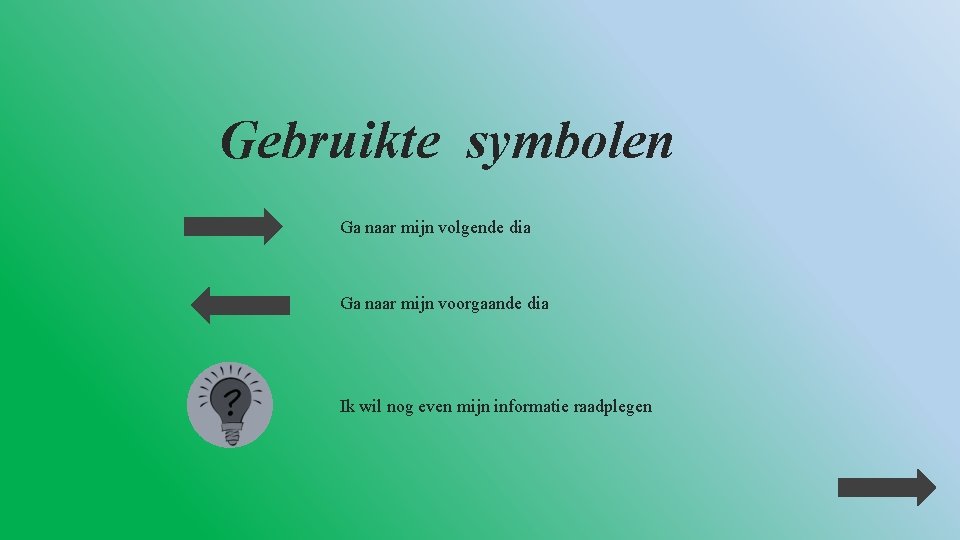 Gebruikte symbolen

Ga naar mijn volgende dia

Ga naar mijn voorgaande dia

?

Ik wil nog even mijn informatie raadplegen